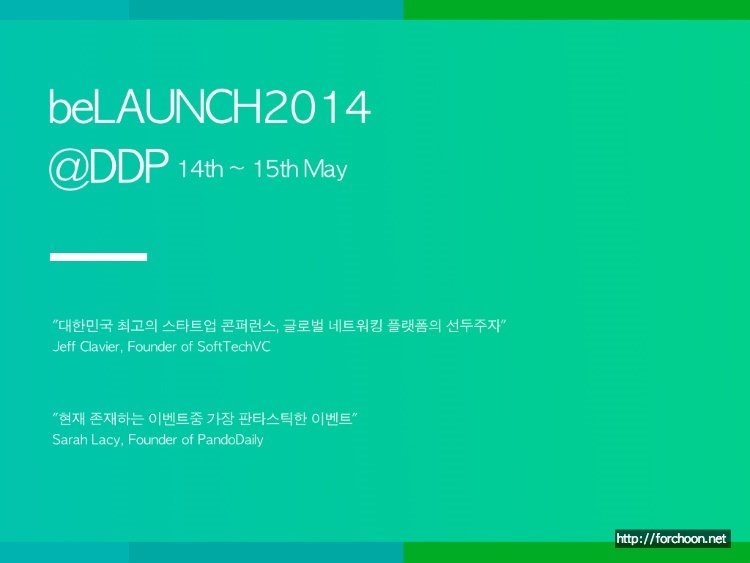 beLAUNCH2014
@DDP 14th ~ 15th May

"대한민국 최고의 스타트업 콘퍼런스, 글로벌 네트워킹 플랫폼의 선두주자"
Jeff Clavier, Founder of SoftTechVC

"현재 존재하는 이벤트중 가장 판타스틱한 이벤트"
Sarah Lacy, Founder of PandoDaily

http://forchoon.net